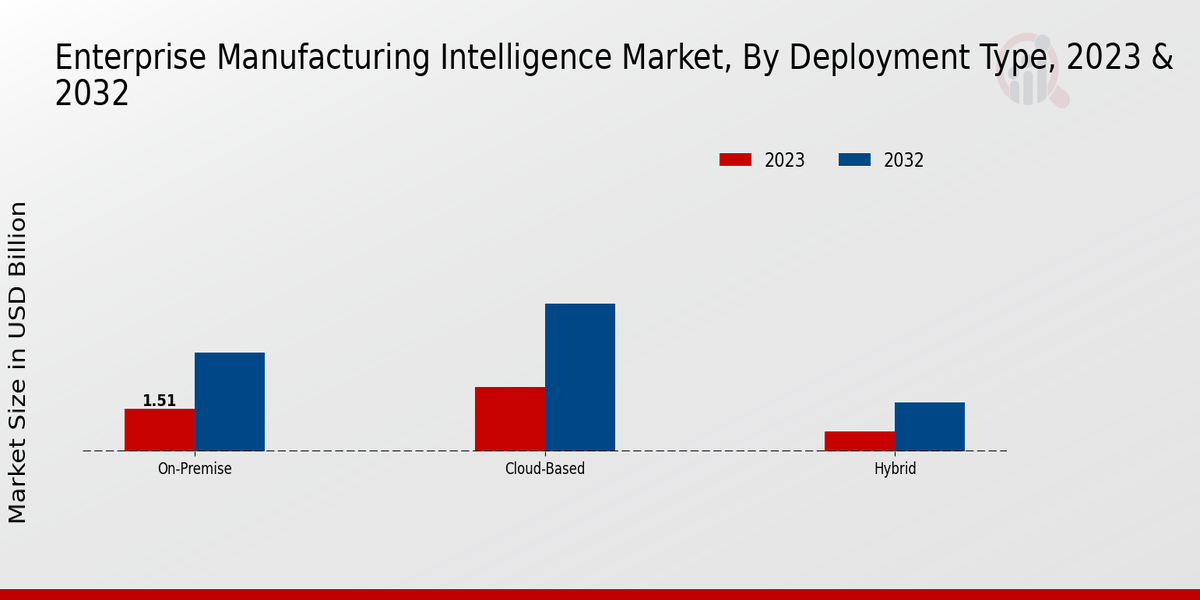 Enterprise Manufacturing Intelligence Market, By Deployment Type, 2023 & 2032

2023
2032

Market Size in USD Billion

1.51

On-Premise
Cloud-Based
Hybrid